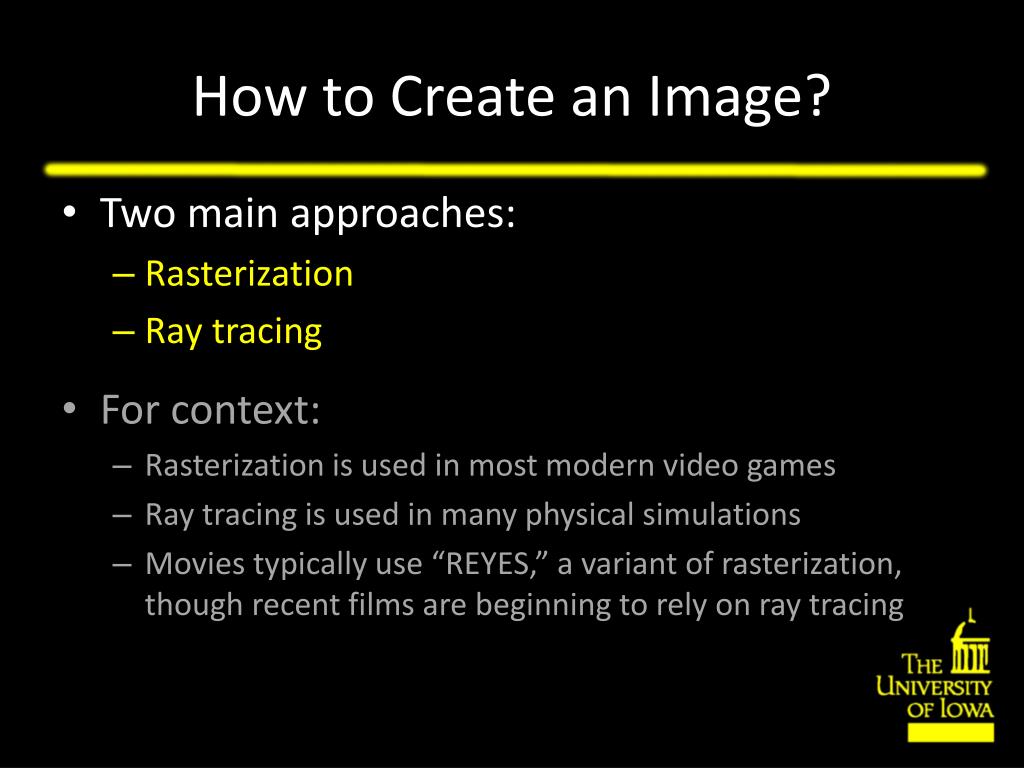 How to Create an Image?

• Two main approaches:
– Rasterization
– Ray tracing

• For context:
– Rasterization is used in most modern video games
– Ray tracing is used in many physical simulations
– Movies typically use “REYES,” a variant of rasterization, though recent films are beginning to rely on ray tracing

THE UNIVERSITY OF IOWA